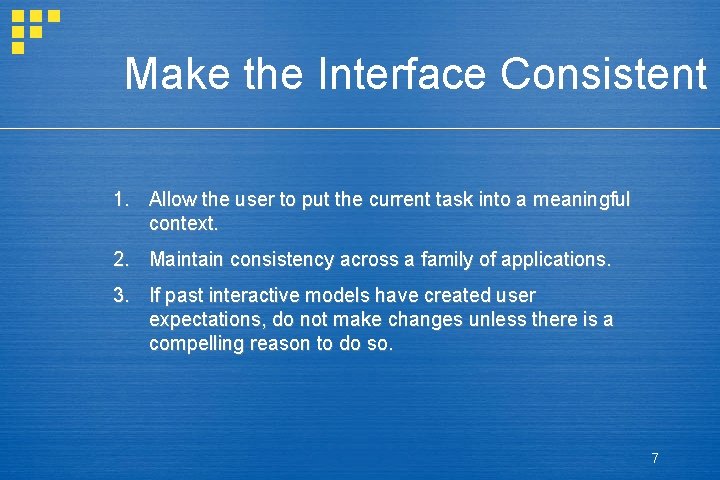 Make the Interface Consistent

1. Allow the user to put the current task into a meaningful context.
2. Maintain consistency across a family of applications.
3. If past interactive models have created user expectations, do not make changes unless there is a compelling reason to do so.

7